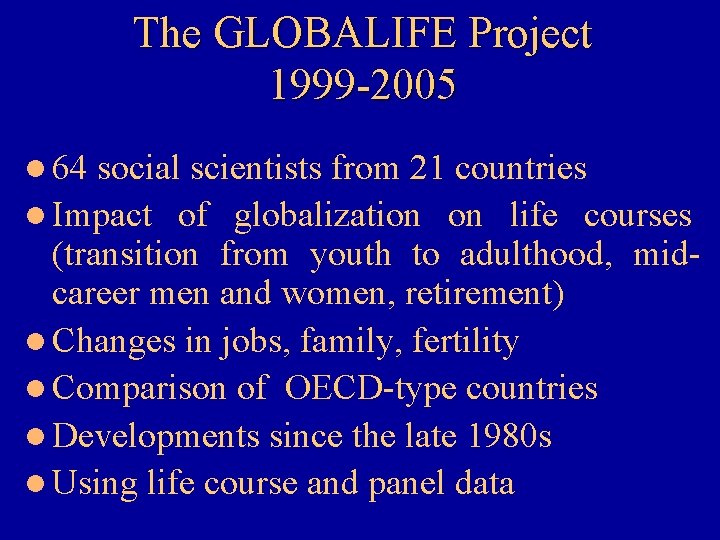 The GLOBALIFE Project
1999-2005

- 64 social scientists from 21 countries
- Impact of globalization on life courses (transition from youth to adulthood, mid-career men and women, retirement)
- Changes in jobs, family, fertility
- Comparison of OECD-type countries
- Developments since the late 1980s
- Using life course and panel data